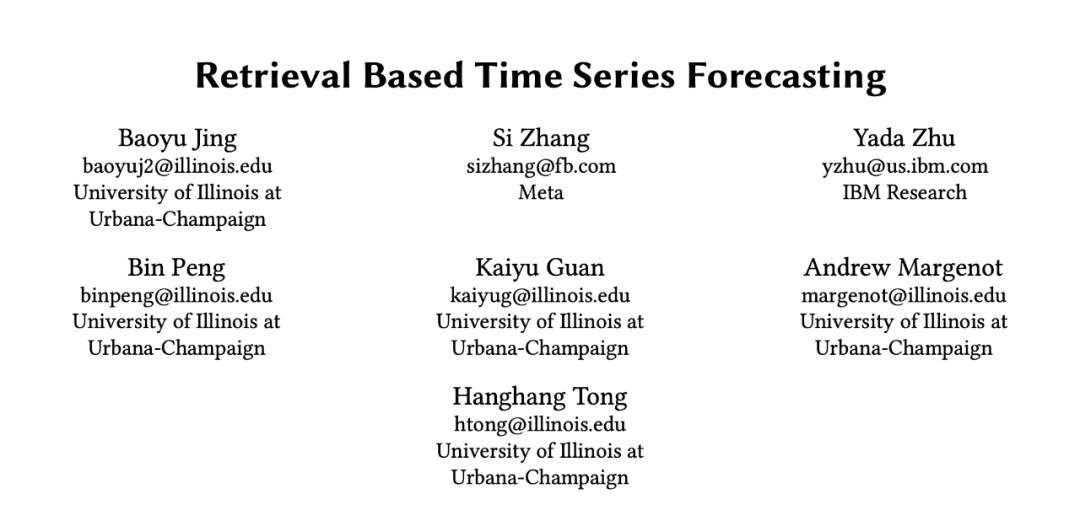 Retrieval Based Time Series Forecasting

Baoyu Jing
baoyuj2@illinois.edu
University of Illinois at Urbana-Champaign

Si Zhang
sizhang@fb.com
Meta

Yada Zhu
yzhu@us.ibm.com
IBM Research

Bin Peng
binpeng@illinois.edu
University of Illinois at Urbana-Champaign

Kaiyu Guan
kaiyug@illinois.edu
University of Illinois at Urbana-Champaign

Andrew Margenot
margenot@illinois.edu
University of Illinois at Urbana-Champaign

Hanghang Tong
htong@illinois.edu
University of Illinois at Urbana-Champaign